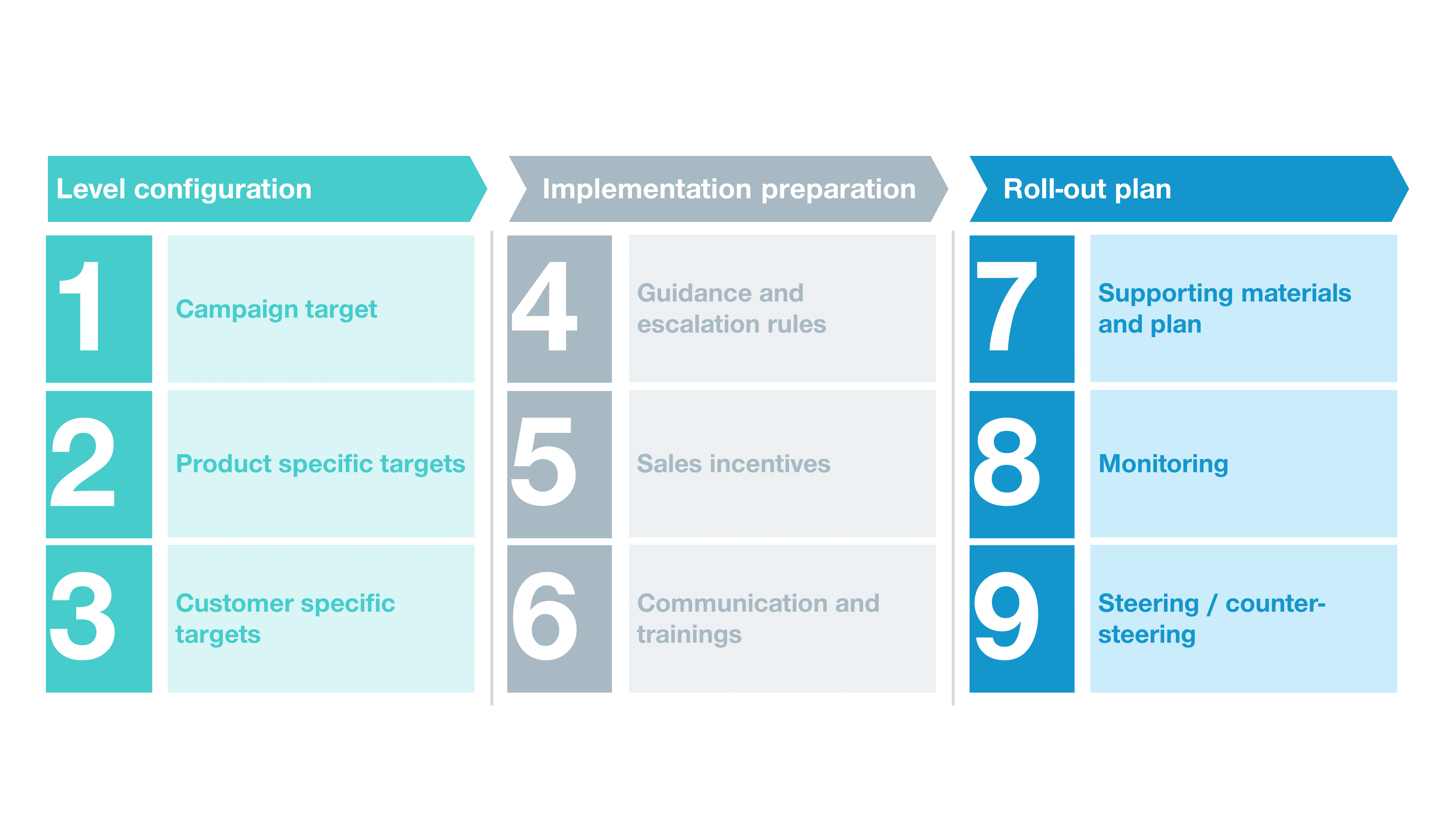 Level configuration

1 Campaign target

2 Product specific targets

3 Customer specific targets

Implementation preparation

4 Guidance and escalation rules

5 Sales incentives

6 Communication and trainings

Roll-out plan

7 Supporting materials and plan

8 Monitoring

9 Steering / counter-steering